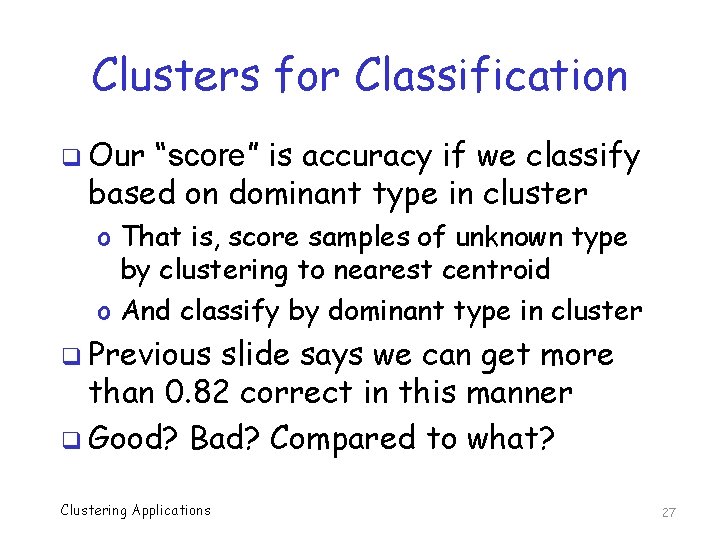 Clusters for Classification

❑ Our "score" is accuracy if we classify based on dominant type in cluster

o That is, score samples of unknown type by clustering to nearest centroid

o And classify by dominant type in cluster

❑ Previous slide says we can get more than 0.82 correct in this manner

❑ Good? Bad? Compared to what?

Clustering Applications

27